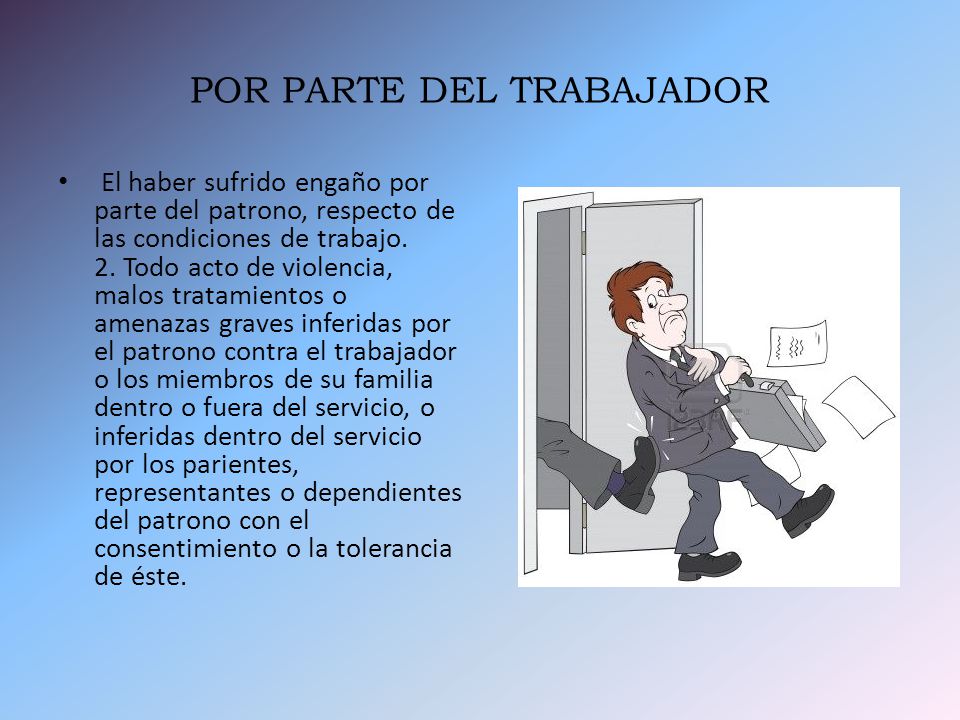 POR PARTE DEL TRABAJADOR

• El haber sufrido engaño por parte del patrono, respecto de las condiciones de trabajo.
2. Todo acto de violencia, malos tratamientos o amenazas graves inferidas por el patrono contra el trabajador o los miembros de su familia dentro o fuera del servicio, o inferidas dentro del servicio por los parientes, representantes o dependientes del patrono con el consentimiento o la tolerancia de éste.